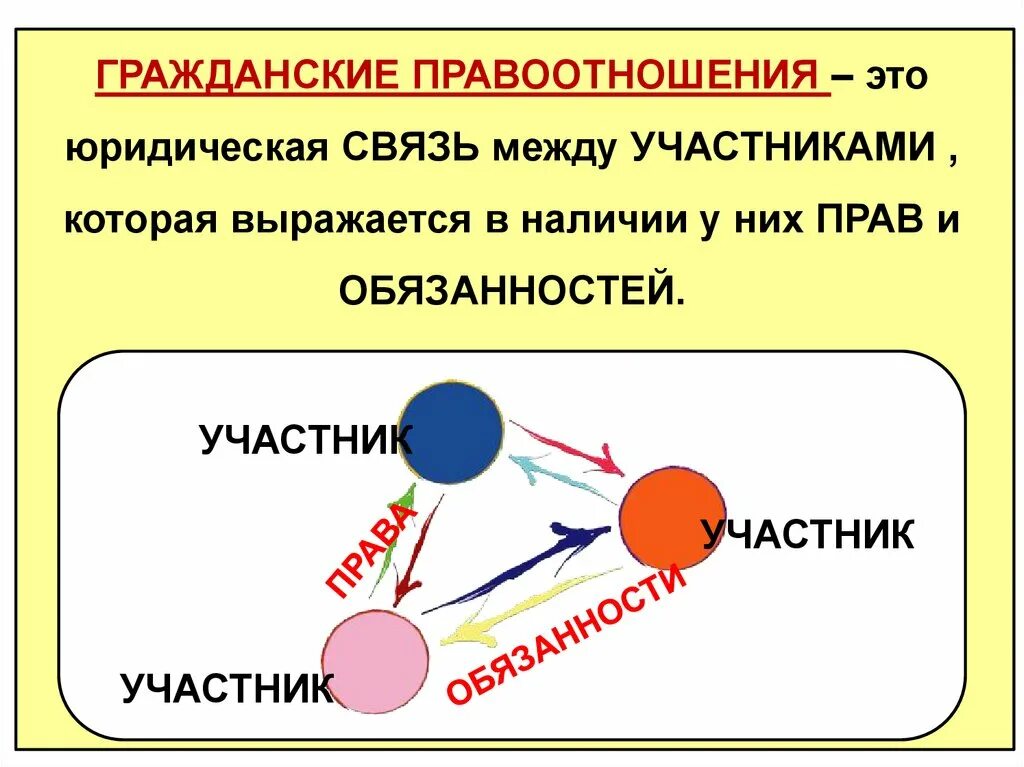 ГРАЖДАНСКИЕ ПРАВООТНОШЕНИЯ – это юридическая СВЯЗЬ между УЧАСТНИКАМИ , которая выражается в наличии у них ПРАВ и ОБЯЗАННОСТЕЙ.

УЧАСТНИК

УЧАСТНИК

ПРАВА

ОБЯЗАННОСТИ

УЧАСТНИК